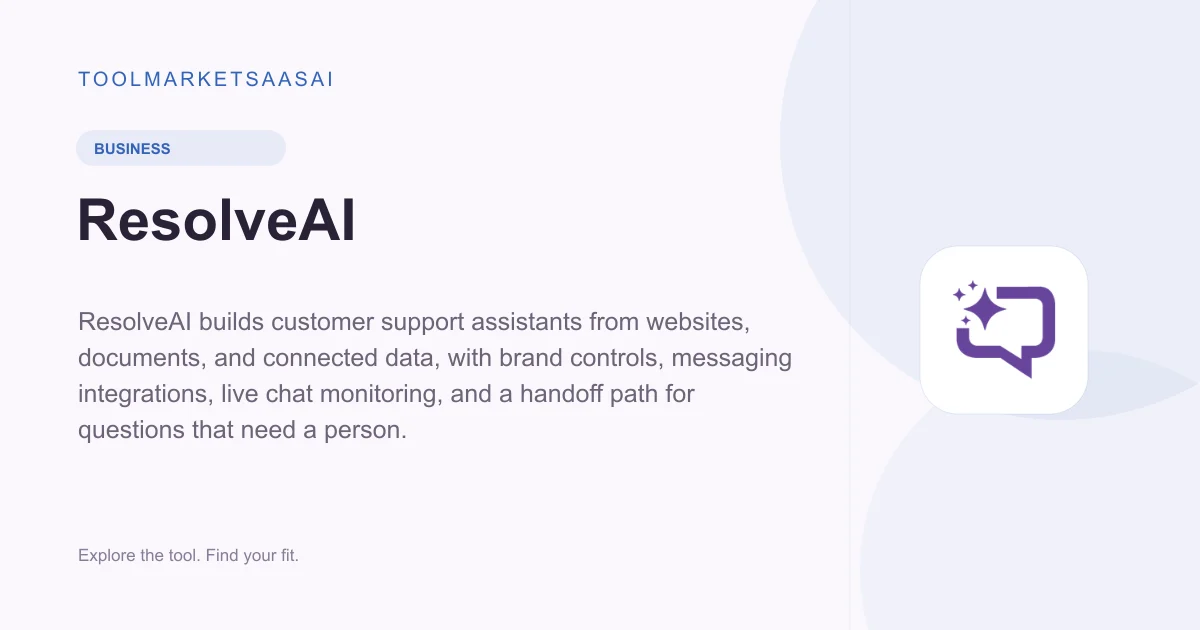 TOOLMARKETSAASAI

BUSINESS

ResolveAI

ResolveAI builds customer support assistants from websites, documents, and connected data, with brand controls, messaging integrations, live chat monitoring, and a handoff path for questions that need a person.

Explore the tool. Find your fit.